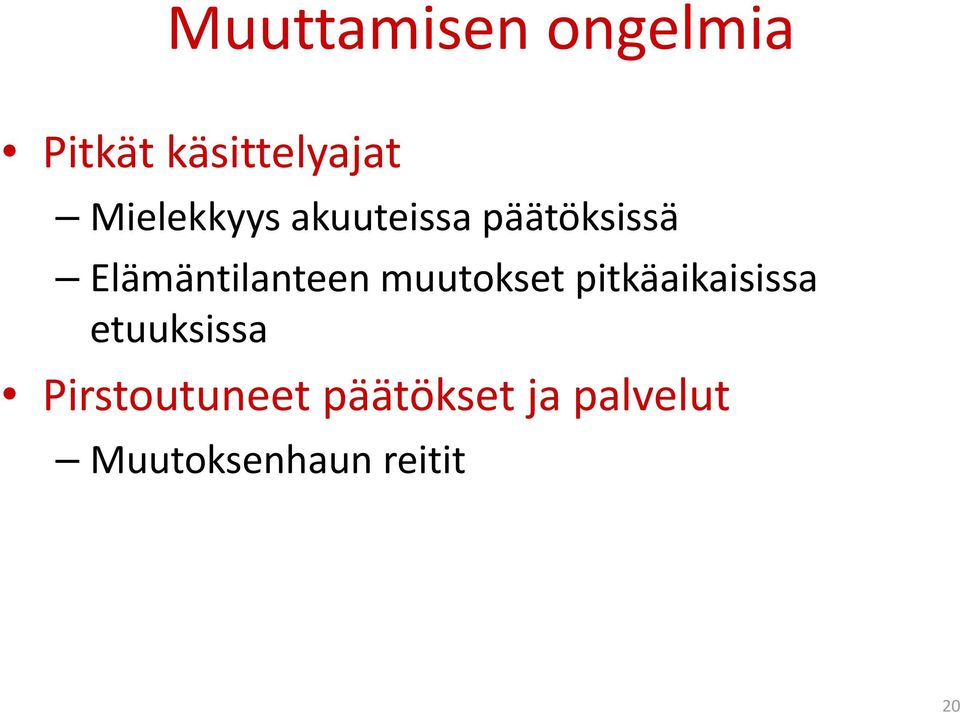 Muuttamisen ongelmia

• Pitkät käsittelyajat
– Mielekkyys akuuteissa päätöksissä
– Elämäntilanteen muutokset pitkäaikaisissa etuuksissa

• Pirstoutuneet päätökset ja palvelut
– Muutoksenhaun reitit

20